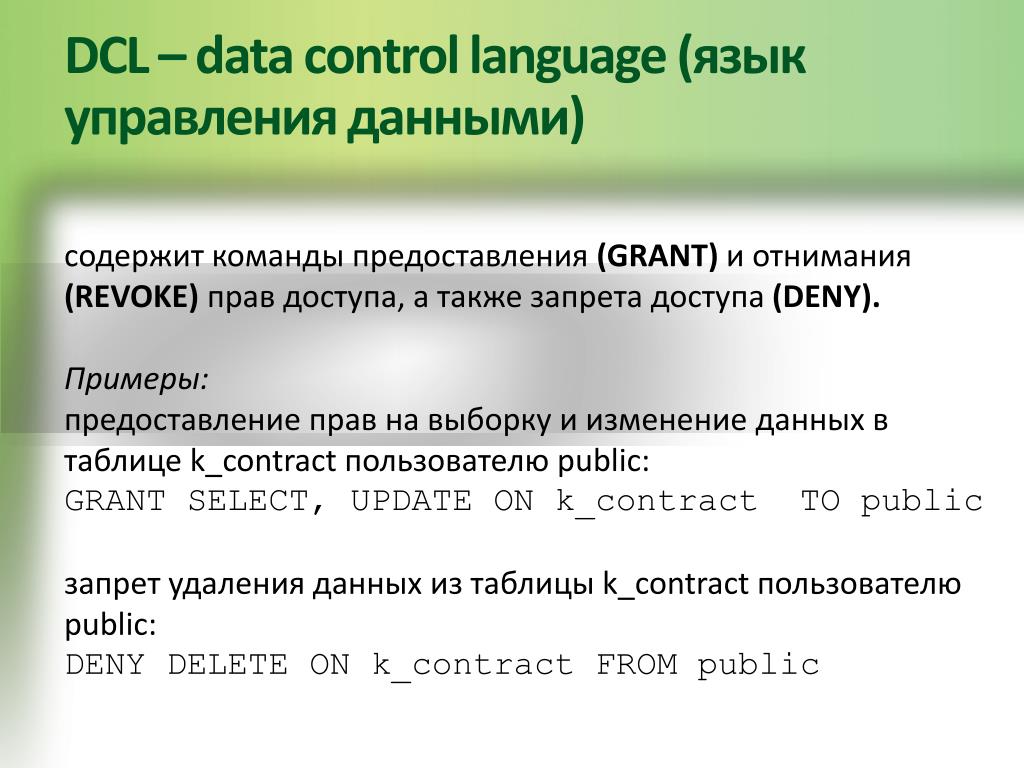 DCL – data control language (язык управления данными)

содержит команды предоставления (GRANT) и отнимания (REVOKE) прав доступа, а также запрета доступа (DENY).

Примеры:
предоставление прав на выборку и изменение данных в таблице k_contract пользователю public:
GRANT SELECT, UPDATE ON k_contract TO public

запрет удаления данных из таблицы k_contract пользователю public:
DENY DELETE ON k_contract FROM public